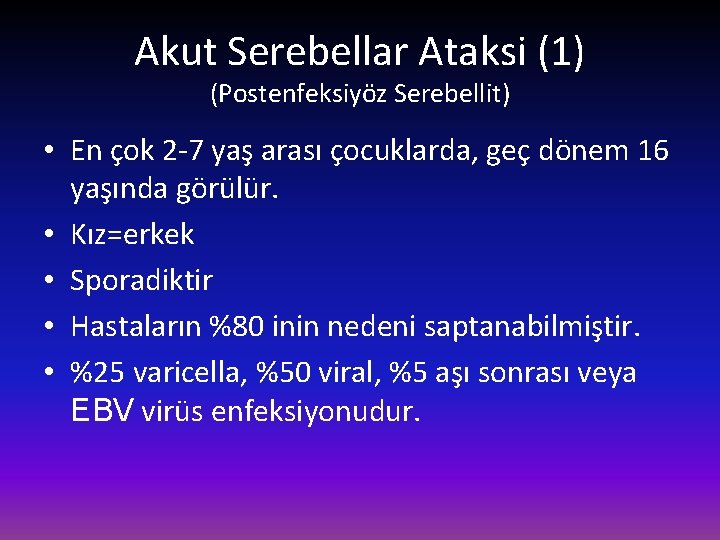 Akut Serebellar Ataksi (1)
(Postenfeksiyöz Serebellit)

• En çok 2-7 yaş arası çocuklarda, geç dönem 16 yaşında görülür.
• Kız=erkek
• Sporadiktir
• Hastaların %80 inin nedeni saptanabilmiştir.
• %25 varicella, %50 viral, %5 aşı sonrası veya EBV virüs enfeksiyonudur.